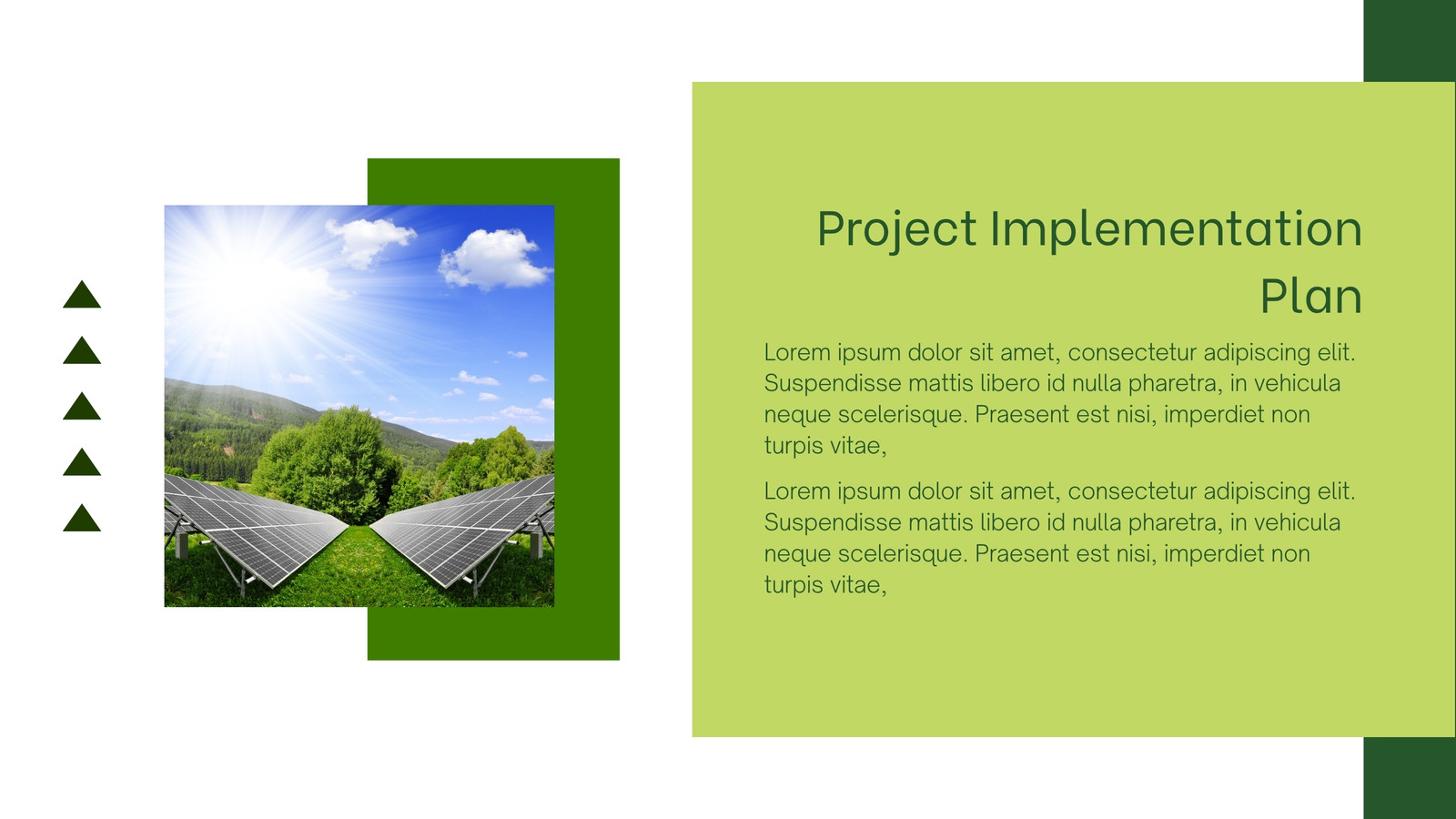 Project Implementation Plan

Lorem ipsum dolor sit amet, consectetur adipiscing elit. Suspendisse mattis libero id nulla pharetra, in vehicula neque scelerisque. Praesent est nisi, imperdiet non turpis vitae,

Lorem ipsum dolor sit amet, consectetur adipiscing elit. Suspendisse mattis libero id nulla pharetra, in vehicula neque scelerisque. Praesent est nisi, imperdiet non turpis vitae,